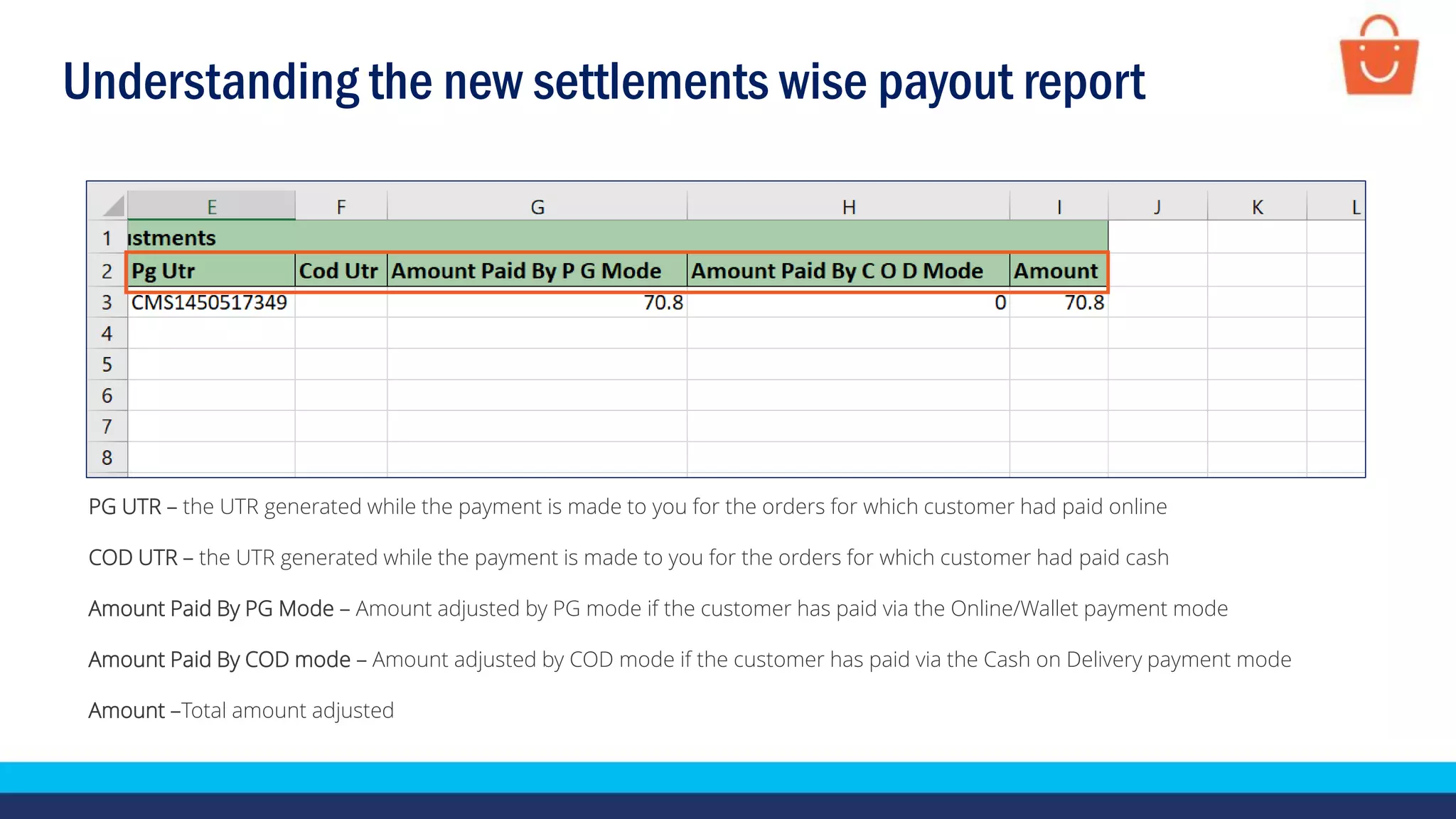 Understanding the new settlements wise payout report

| | E | F | G | H | I | J | K | L |
|---|---|---|---|---|---|---|---|---|
| 1 | ıstments | | | | | | | |
| 2 | Pg Utr | Cod Utr | Amount Paid By P G Mode | Amount Paid By C O D Mode | Amount | | | |
| 3 | CMS1450517349 | | 70.8 | 0 | 70.8 | | | |
| 4 | | | | | | | | |
| 5 | | | | | | | | |
| 6 | | | | | | | | |
| 7 | | | | | | | | |
| 8 | | | | | | | | |

PG UTR – the UTR generated while the payment is made to you for the orders for which customer had paid online

COD UTR – the UTR generated while the payment is made to you for the orders for which customer had paid cash

Amount Paid By PG Mode – Amount adjusted by PG mode if the customer has paid via the Online/Wallet payment mode

Amount Paid By COD mode – Amount adjusted by COD mode if the customer has paid via the Cash on Delivery payment mode

Amount –Total amount adjusted